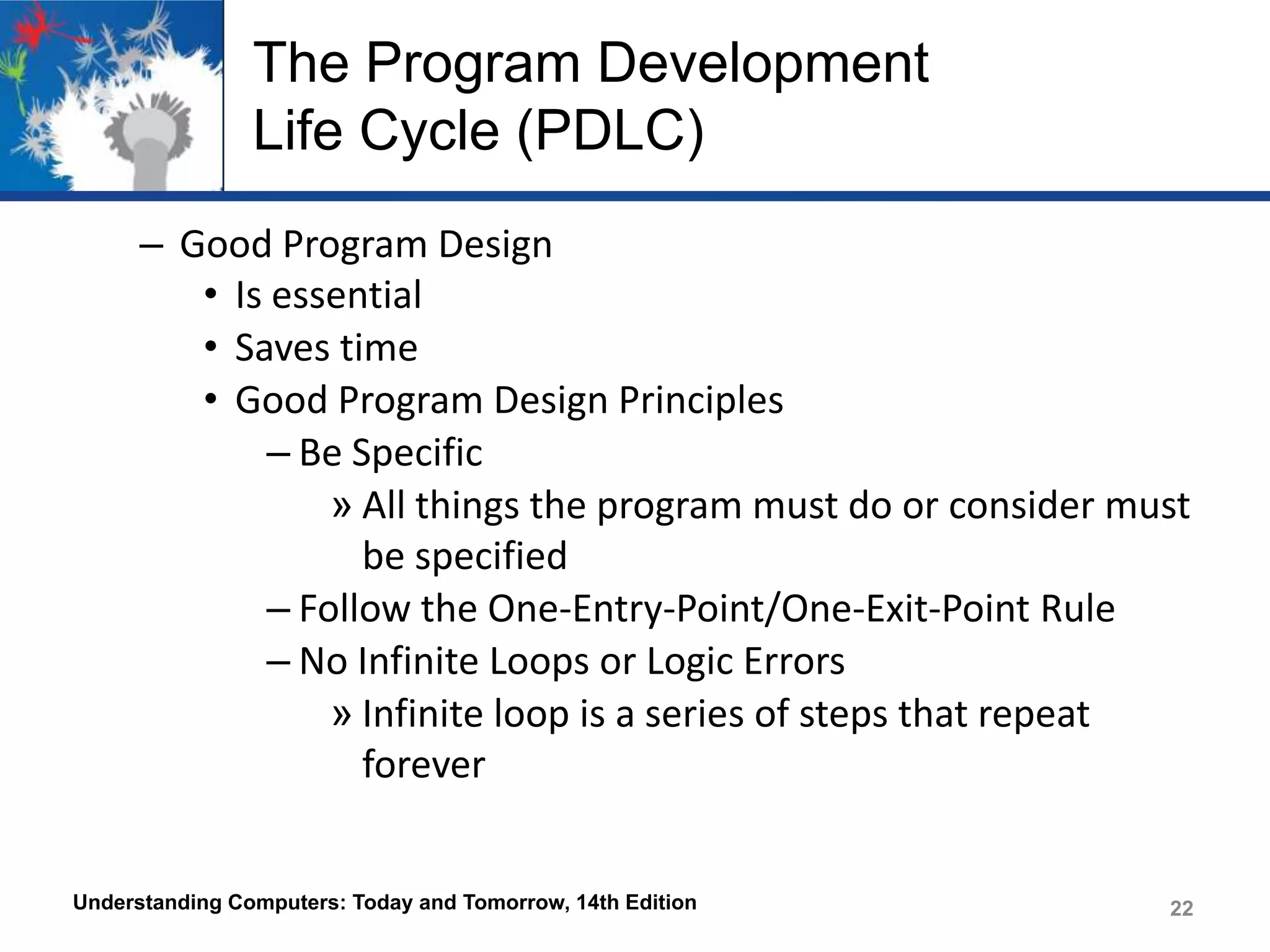 The Program Development Life Cycle (PDLC)

– Good Program Design
• Is essential
• Saves time
• Good Program Design Principles
– Be Specific
» All things the program must do or consider must be specified
– Follow the One-Entry-Point/One-Exit-Point Rule
– No Infinite Loops or Logic Errors
» Infinite loop is a series of steps that repeat forever

Understanding Computers: Today and Tomorrow, 14th Edition

22